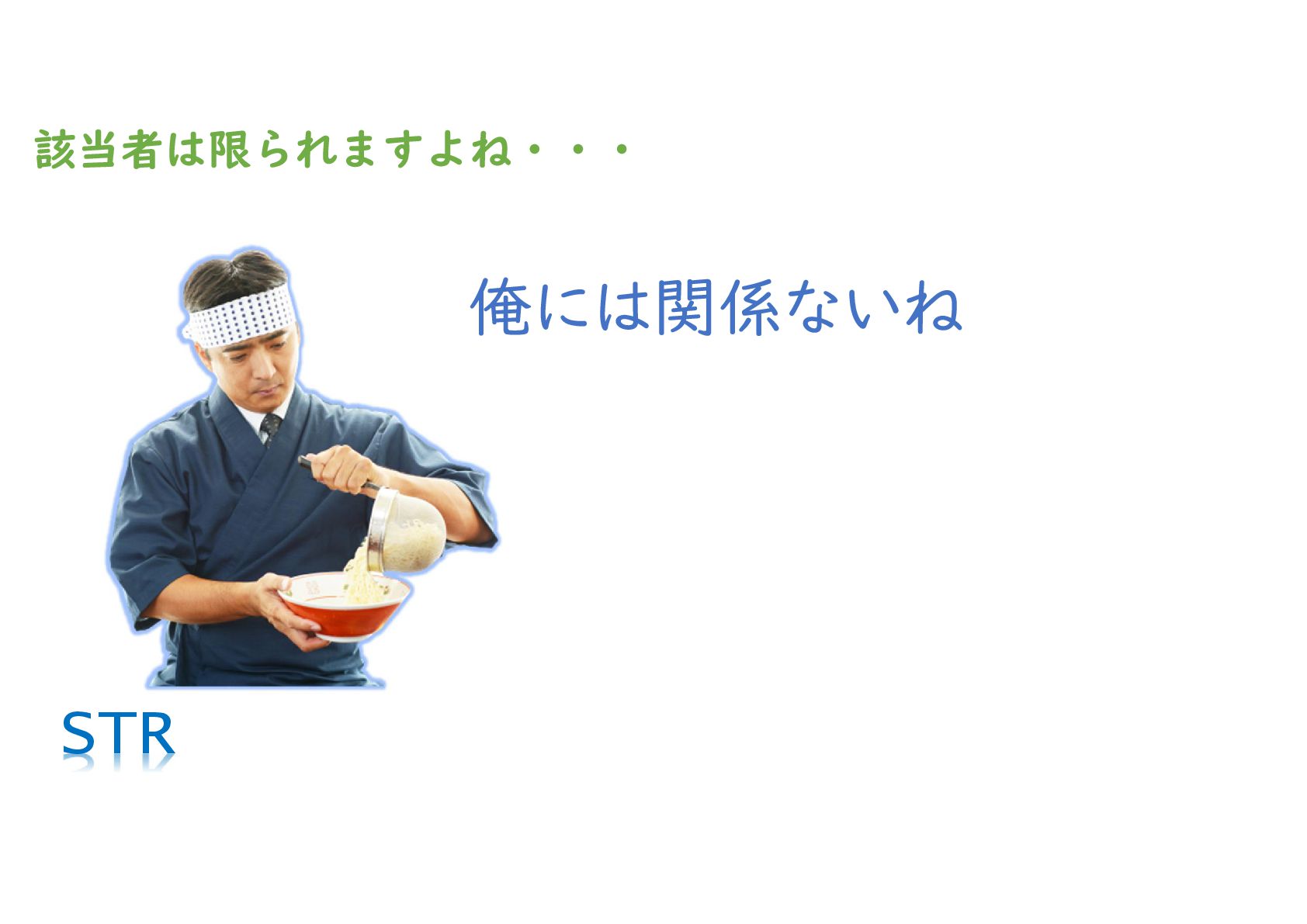 該当者は限られますよね・・・

俺には関係ないね

STR